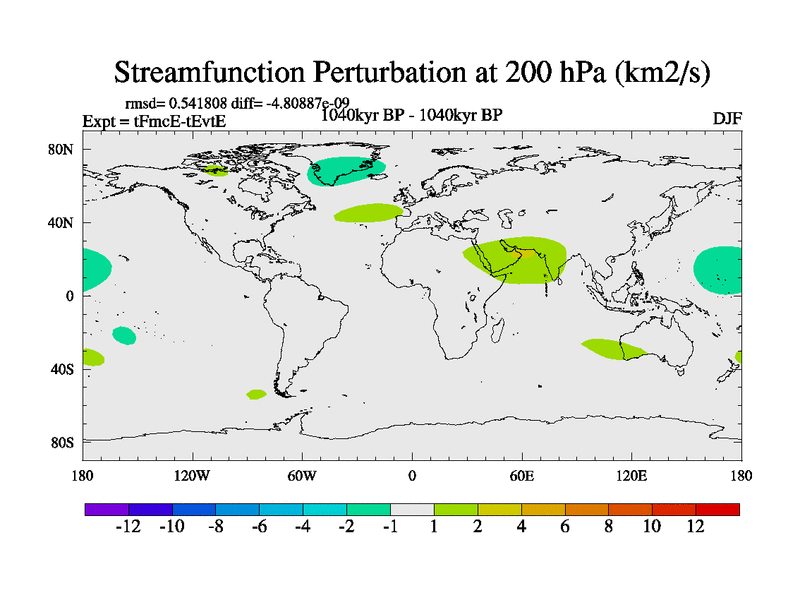 Streamfunction Perturbation at 200 hPa (km2/s)

rmsd= 0.541808 diff= -4.80887e-09
Expt = tFmcE-tEvtE
1040kyr BP - 1040kyr BP
DJF

80N
40N
0
40S
80S

180
120W
60W
0
60E
120E
180

-12 -10 -8 -6 -4 -2 -1 1 2 4 6 8 10 12